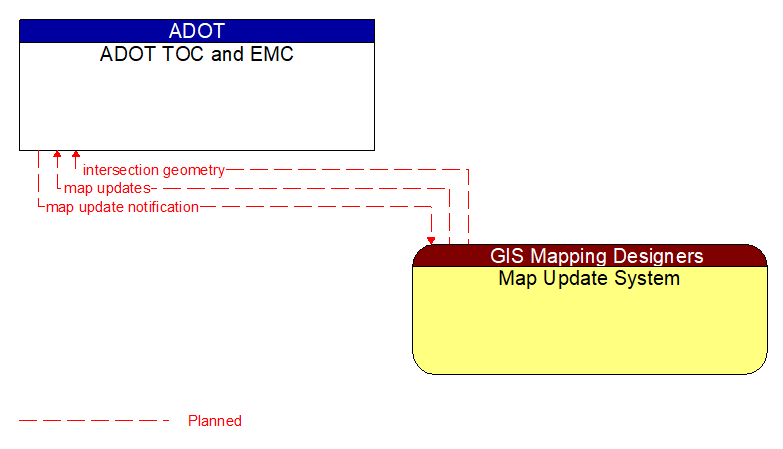 ADOT
ADOT TOC and EMC

intersection geometry
map updates
map update notification

GIS Mapping Designers
Map Update System

Planned